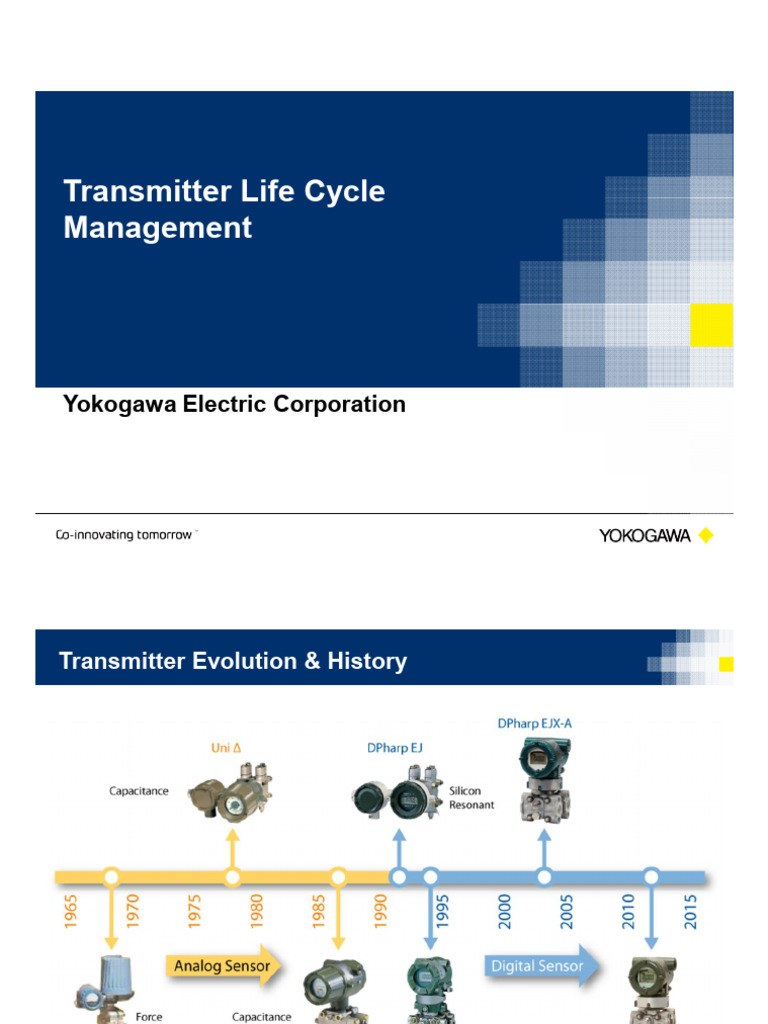 Transmitter Life Cycle Management

Yokogawa Electric Corporation

Co-innovating tomorrow™

YOKOGAWA

Transmitter Evolution & History

Uni Δ

Capacitance

DPharp EJ

Silicon Resonant

DPharp EJX-A

1965
1970
1975
1980
1985
1990
1995
2000
2005
2010
2015

Analog Sensor

Digital Sensor

Force

Capacitance